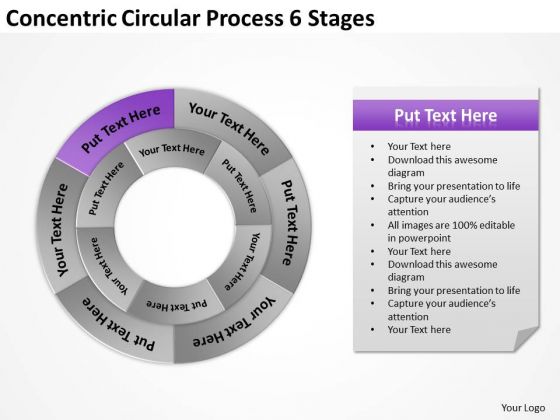 Concentric Circular Process 6 Stages

Put Text Here
Your Text Here
Put Text Here
Your Text Here
Put Text Here
Your Text Here

Your Text Here
Put Text Here
Your Text Here
Put Text Here
Your Text Here
Put Text Here

Put Text Here

- Your Text here
- Download this awesome diagram
- Bring your presentation to life
- Capture your audience's attention
- All images are 100% editable in powerpoint
- Your Text here
- Download this awesome diagram
- Bring your presentation to life
- Capture your audience's attention
- Your Text here

Your Logo